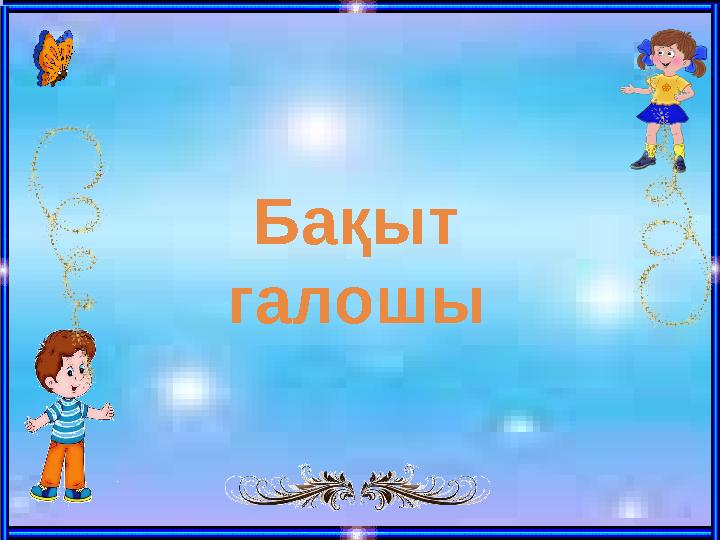 Бақыт галошы